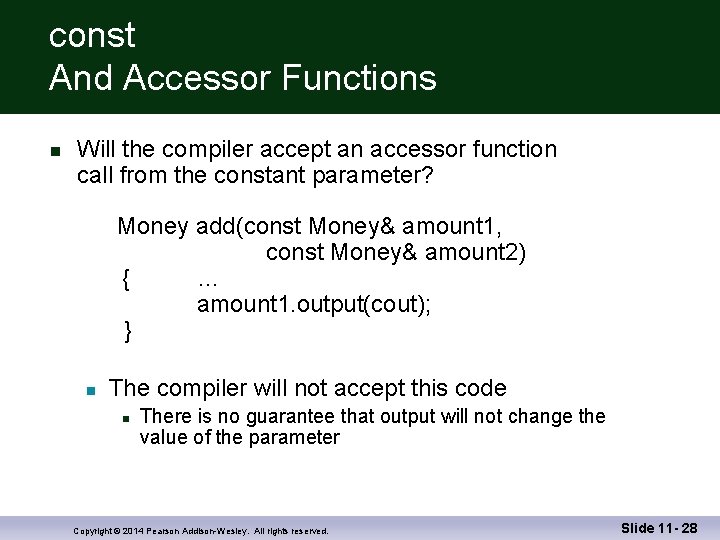 const
And Accessor Functions

Will the compiler accept an accessor function call from the constant parameter?

Money add(const Money& amount1,
const Money& amount2)
{ …
amount1.output(cout);
}

The compiler will not accept this code

There is no guarantee that output will not change the value of the parameter

Copyright © 2014 Pearson Addison-Wesley. All rights reserved.

Slide 11- 28